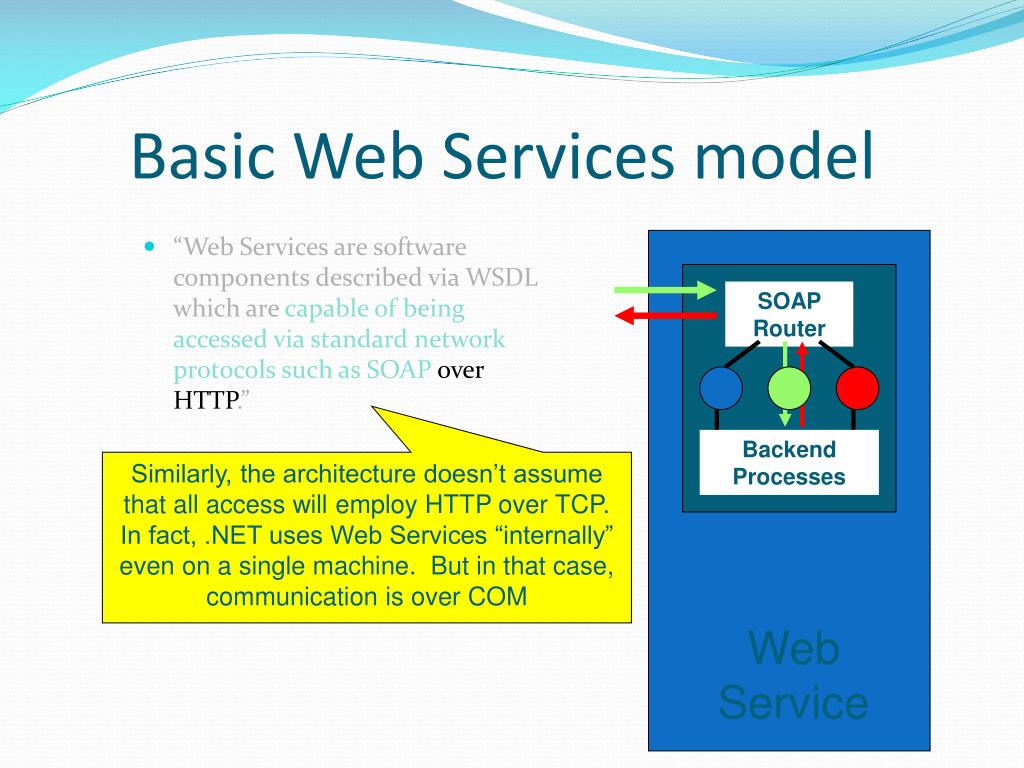 Basic Web Services model

“Web Services are software components described via WSDL which are capable of being accessed via standard network protocols such as SOAP over HTTP.”

Similarly, the architecture doesn’t assume that all access will employ HTTP over TCP. In fact, .NET uses Web Services “internally” even on a single machine. But in that case, communication is over COM

SOAP Router

Backend Processes

Web Service